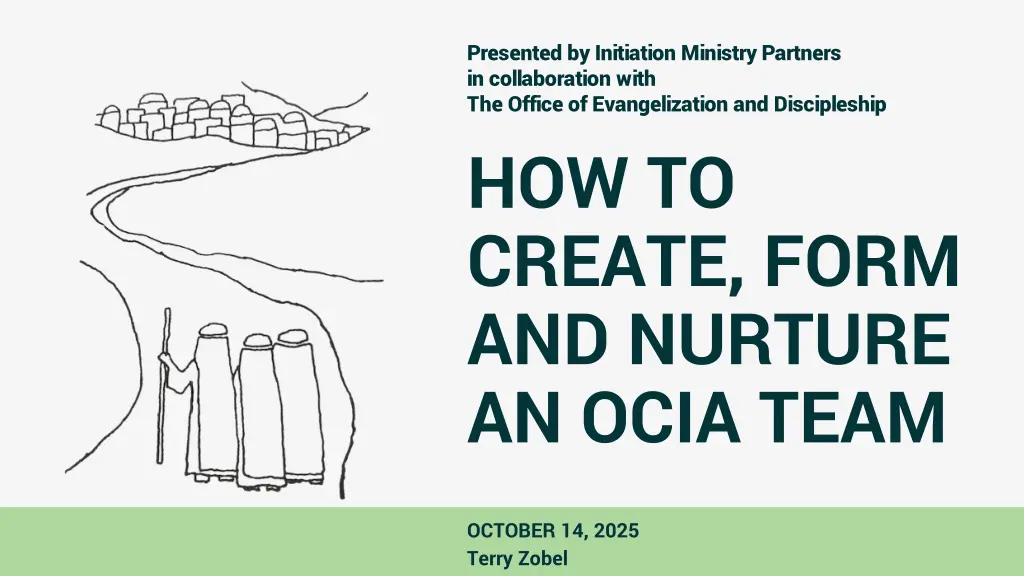 Presented by Initiation Ministry Partners
in collaboration with
The Office of Evangelization and Discipleship

HOW TO CREATE, FORM AND NURTURE AN OCIA TEAM

OCTOBER 14, 2025
Terry Zobel